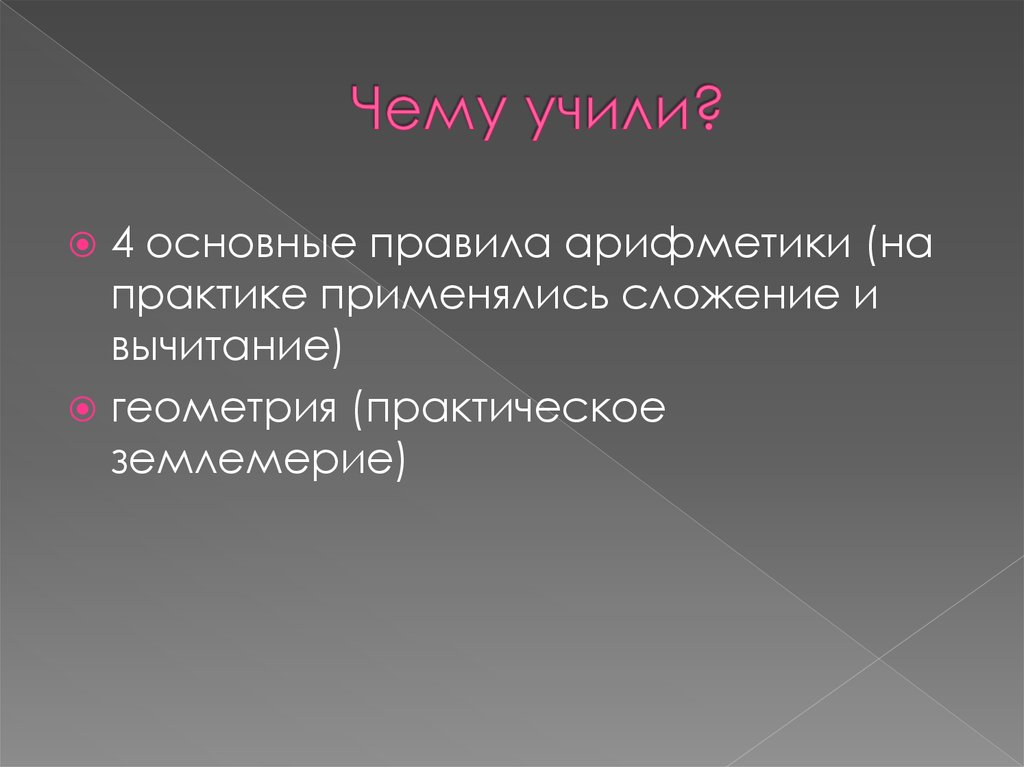 Чему учили?

4 основные правила арифметики (на практике применялись сложение и вычитание)

геометрия (практическое землемерие)